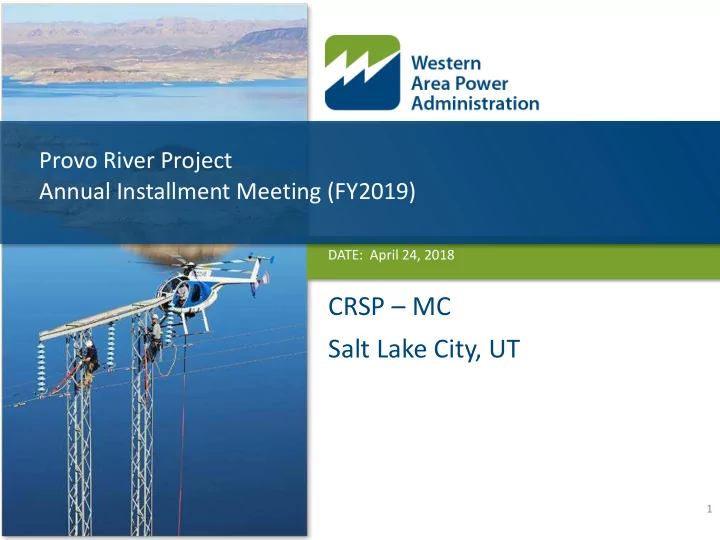 Western Area Power Administration

Provo River Project
Annual Installment Meeting (FY2019)

DATE: April 24, 2018

CRSP – MC

Salt Lake City, UT

1